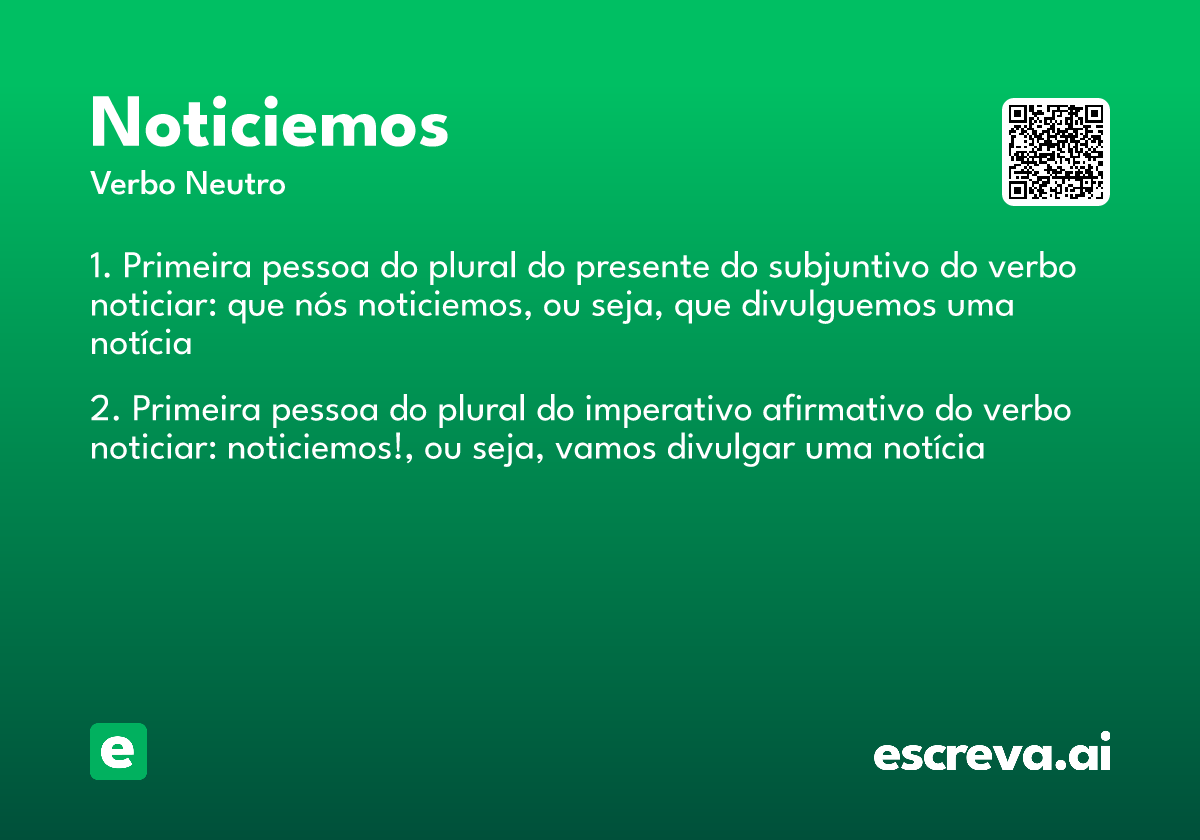 Noticiemos

Verbo Neutro

1. Primeira pessoa do plural do presente do subjuntivo do verbo noticiar: que nós noticiemos, ou seja, que divulguemos uma notícia

2. Primeira pessoa do plural do imperativo afirmativo do verbo noticiar: noticiemos!, ou seja, vamos divulgar uma notícia

e

escreva.ai